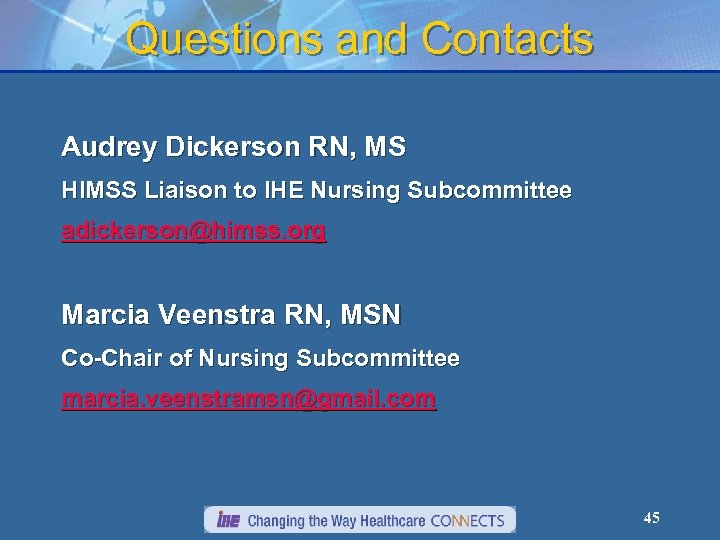 Questions and Contacts

Audrey Dickerson RN, MS

HIMSS Liaison to IHE Nursing Subcommittee

adickerson@himss.org

Marcia Veenstra RN, MSN

Co-Chair of Nursing Subcommittee

marcia.veenstramsn@gmail.com

IHE Changing the Way Healthcare CONNECTS

45